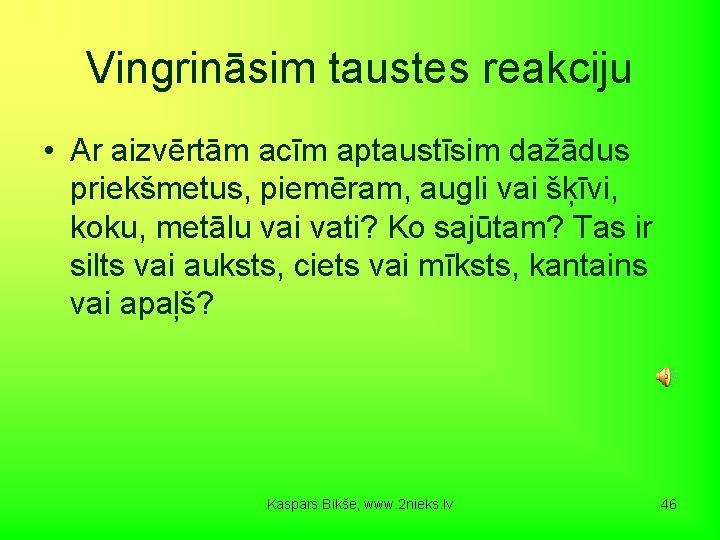 Vingrināsim taustes reakciju

• Ar aizvērtām acīm aptaustīsim dažādus priekšmetus, piemēram, augli vai šķīvi, koku, metālu vai vati? Ko sajūtam? Tas ir silts vai auksts, ciets vai mīksts, kantains vai apaļš?

Kaspars Bikše, www.2nieks.lv

46